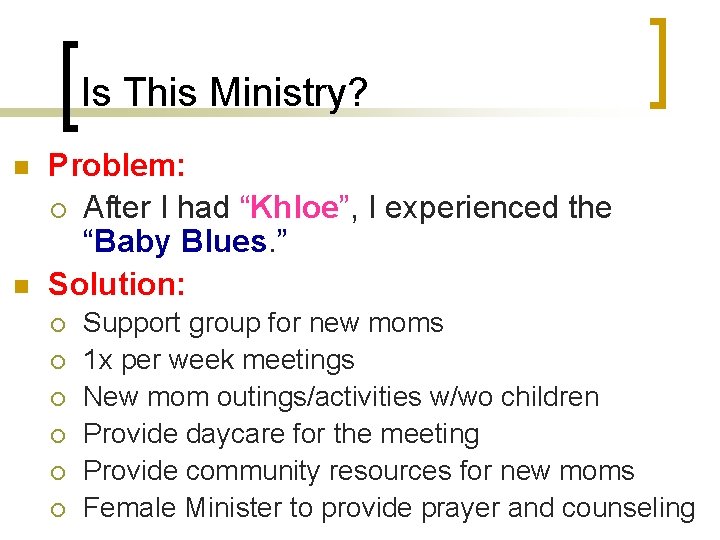 Is This Ministry?

Problem:

After I had “Khloe”, I experienced the “Baby Blues.”

Solution:

Support group for new moms

1x per week meetings

New mom outings/activities w/wo children

Provide daycare for the meeting

Provide community resources for new moms

Female Minister to provide prayer and counseling